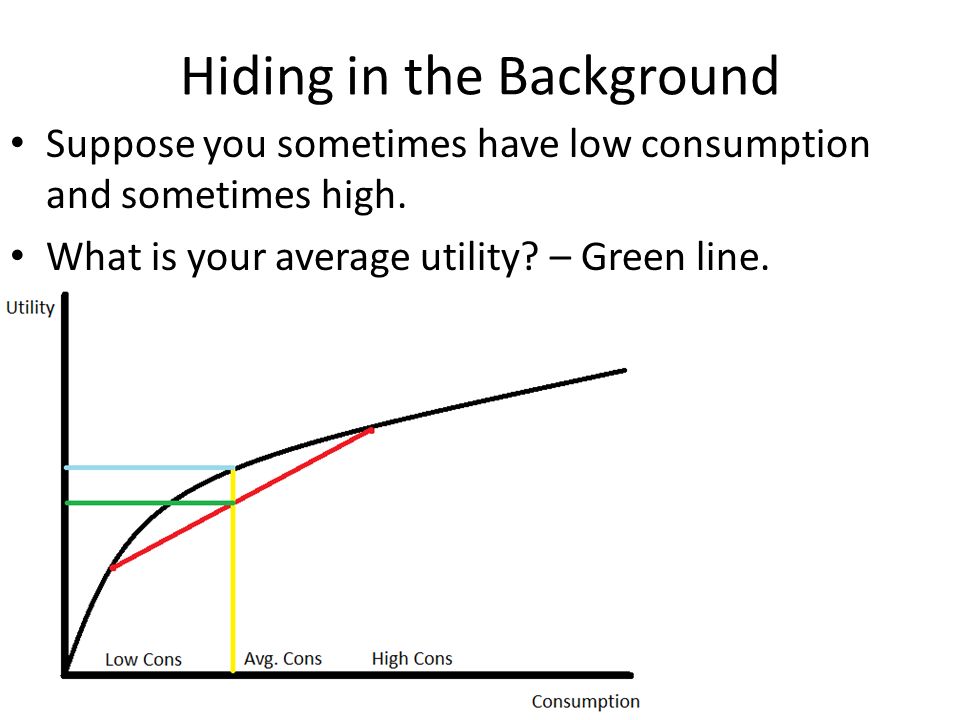 Hiding in the Background

• Suppose you sometimes have low consumption and sometimes high.

• What is your average utility? – Green line.

Utility

Low Cons

Avg. Cons

High Cons

Consumption